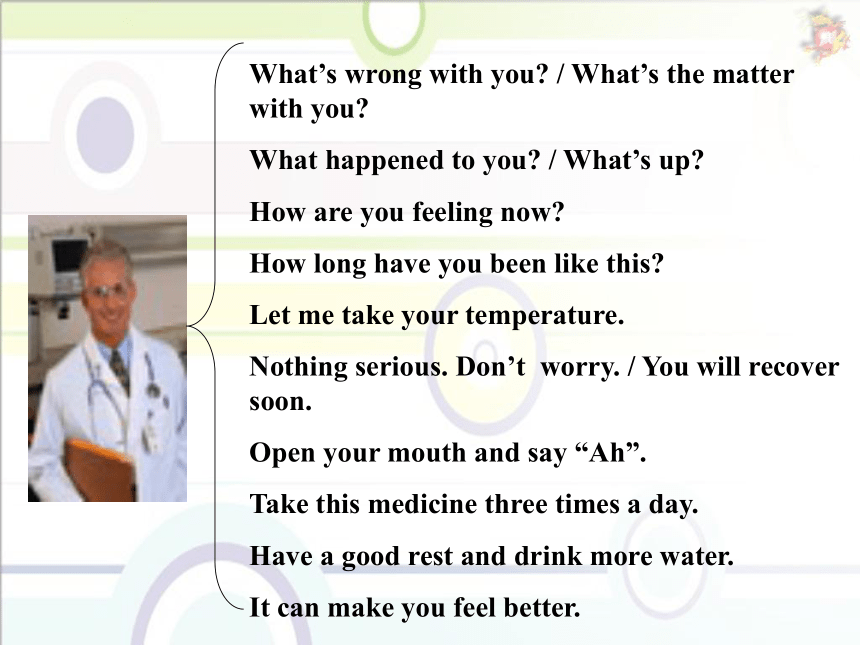 What’s wrong with you? / What’s the matter with you?

What happened to you? / What’s up?

How are you feeling now?

How long have you been like this?

Let me take your temperature.

Nothing serious. Don’t worry. / You will recover soon.

Open your mouth and say “Ah”.

Take this medicine three times a day.

Have a good rest and drink more water.

It can make you feel better.